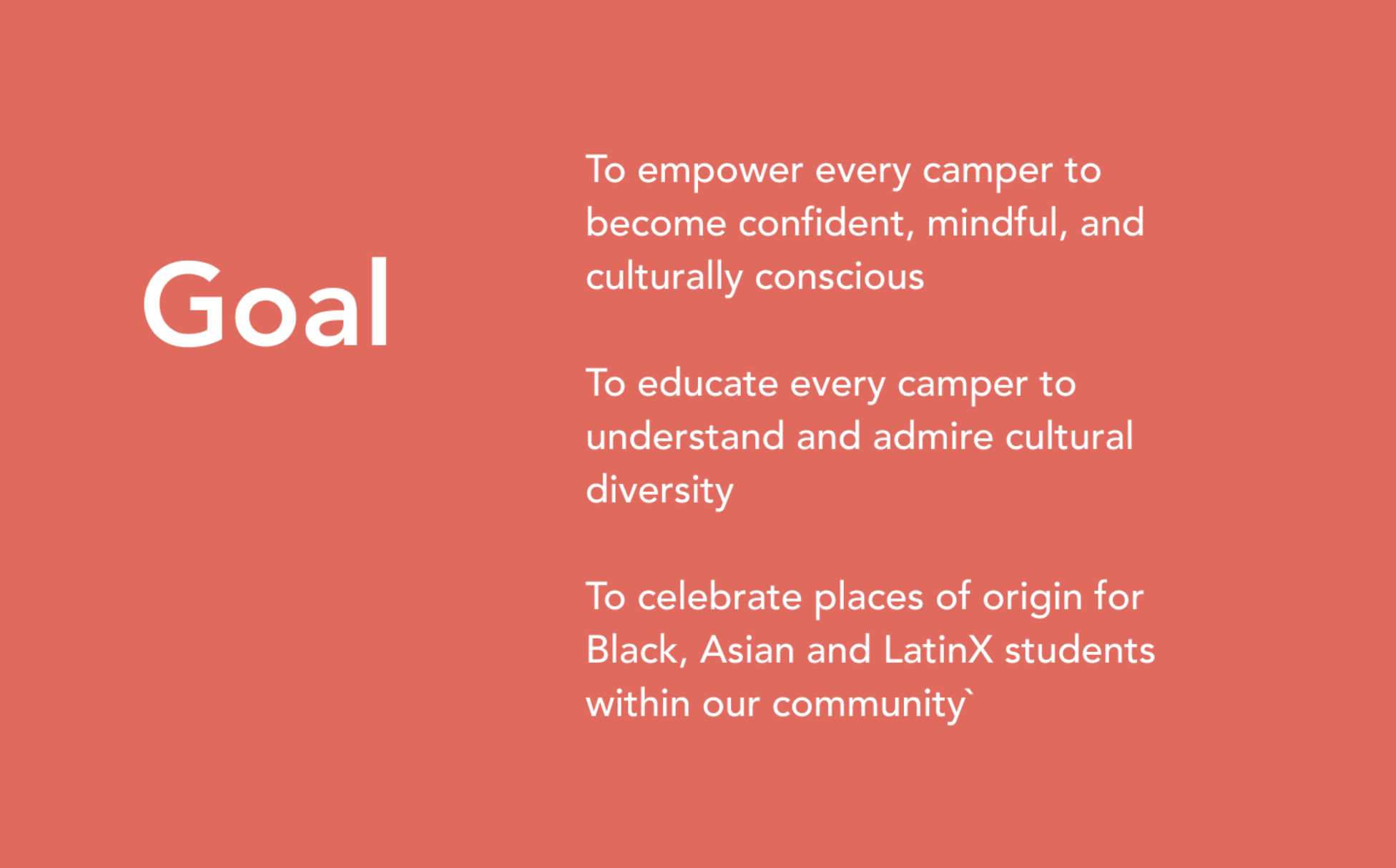 Goal

To empower every camper to become confident, mindful, and culturally conscious

To educate every camper to understand and admire cultural diversity

To celebrate places of origin for Black, Asian and LatinX students within our community`